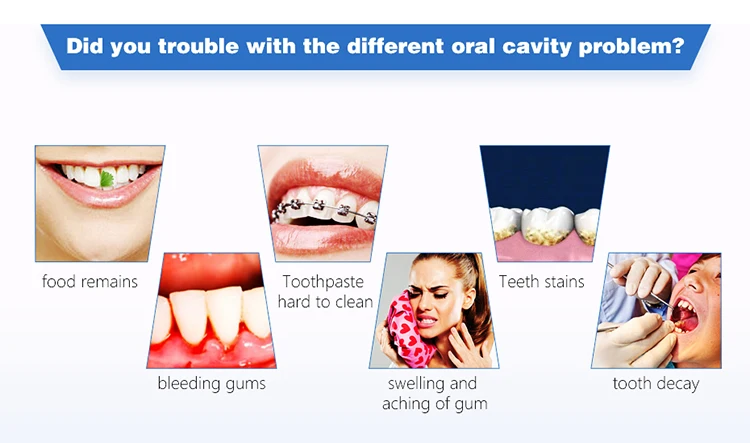 Did you trouble with the different oral cavity problem?

food remains

bleeding gums

Toothpaste hard to clean

swelling and aching of gum

Teeth stains

tooth decay